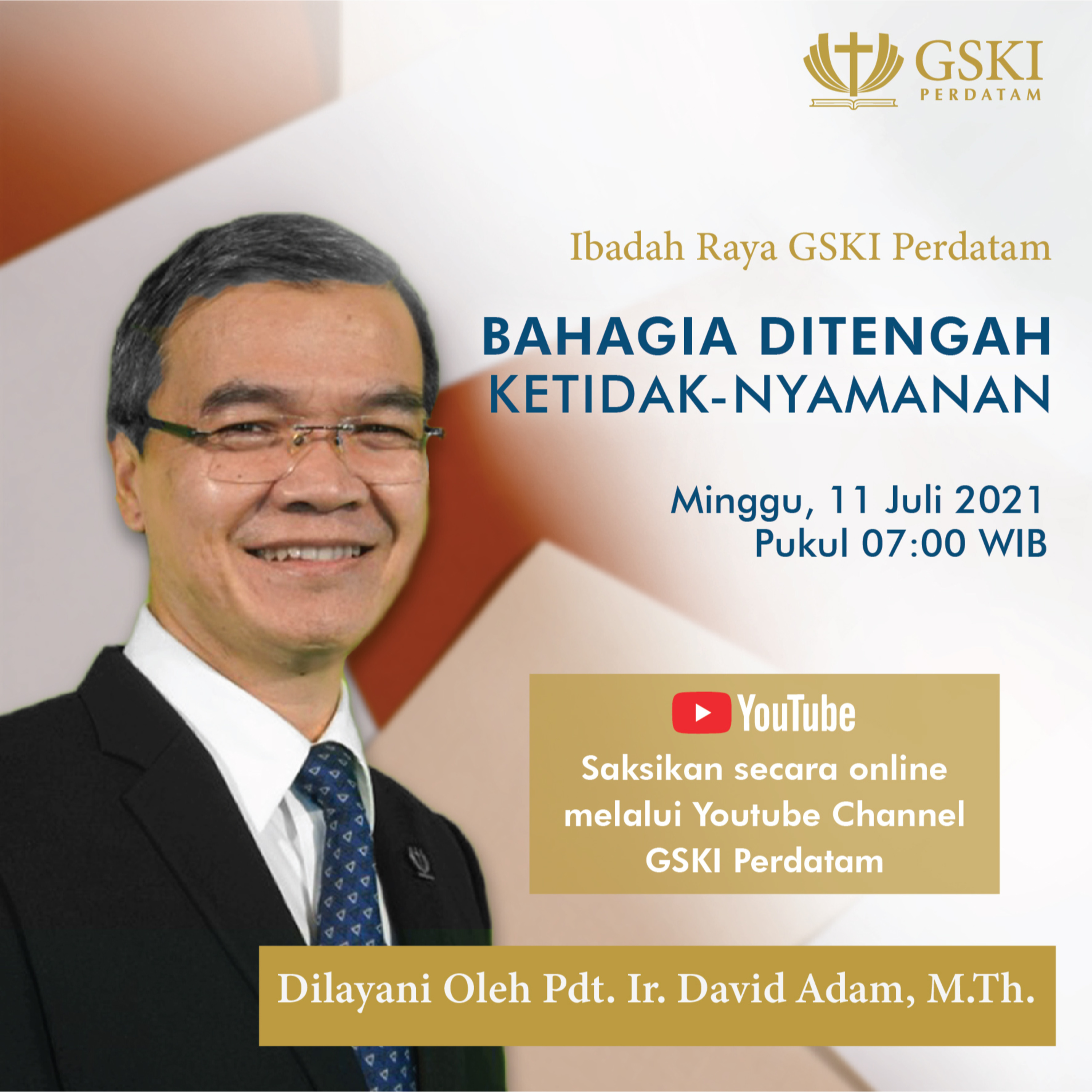 GSKI
PERDATAM

Ibadah Raya GSKI Perdatam

BAHAGIA DITENGAH
KETIDAK-NYAMANAN

Minggu, 11 Juli 2021
Pukul 07:00 WIB

YouTube
Saksikan secara online melalui Youtube Channel GSKI Perdatam

Dilayani Oleh Pdt. Ir. David Adam, M.Th.